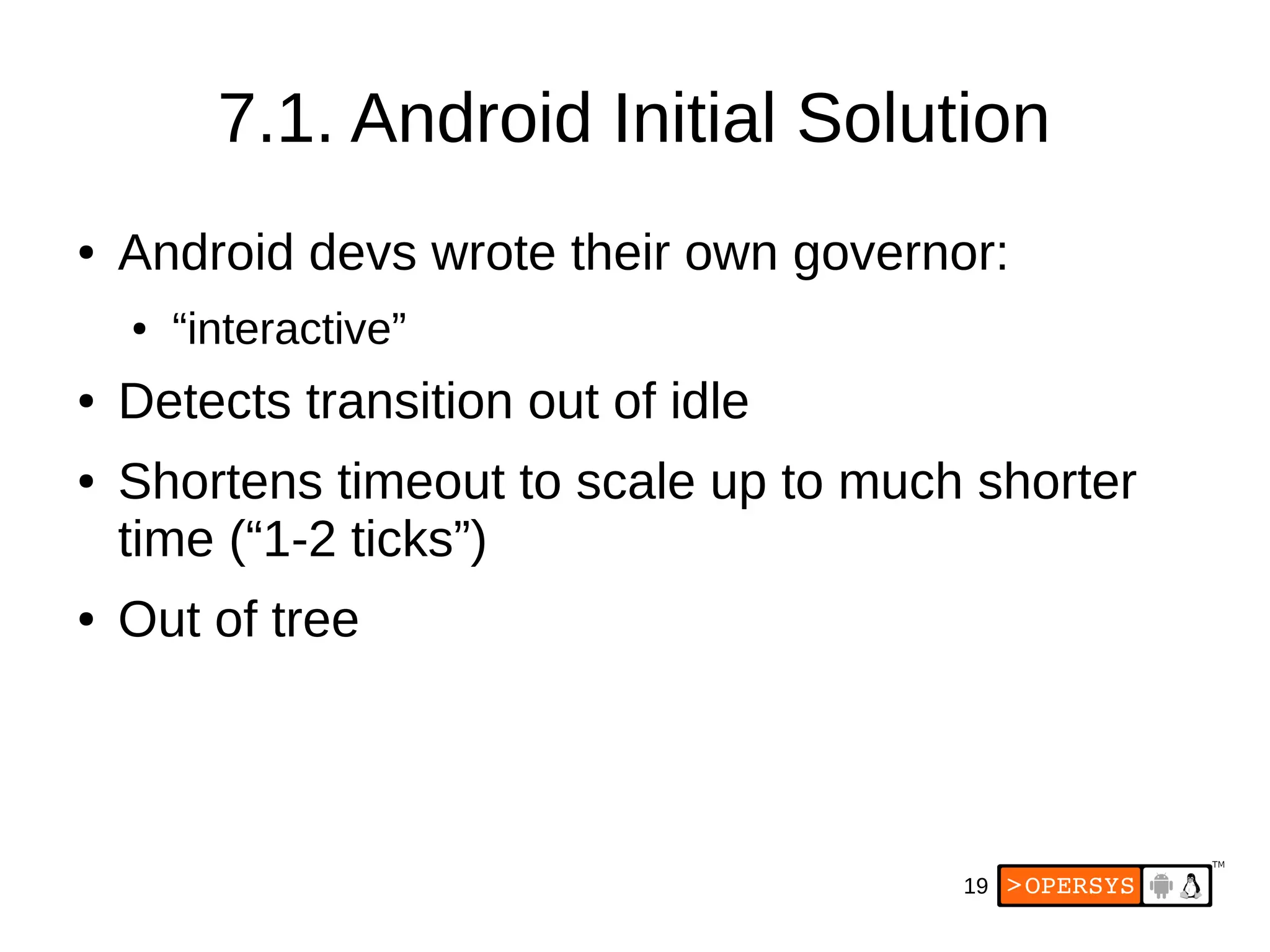 7.1. Android Initial Solution

• Android devs wrote their own governor:
  • “interactive”
• Detects transition out of idle
• Shortens timeout to scale up to much shorter time (“1-2 ticks”)
• Out of tree

19 >OPERSYS TM